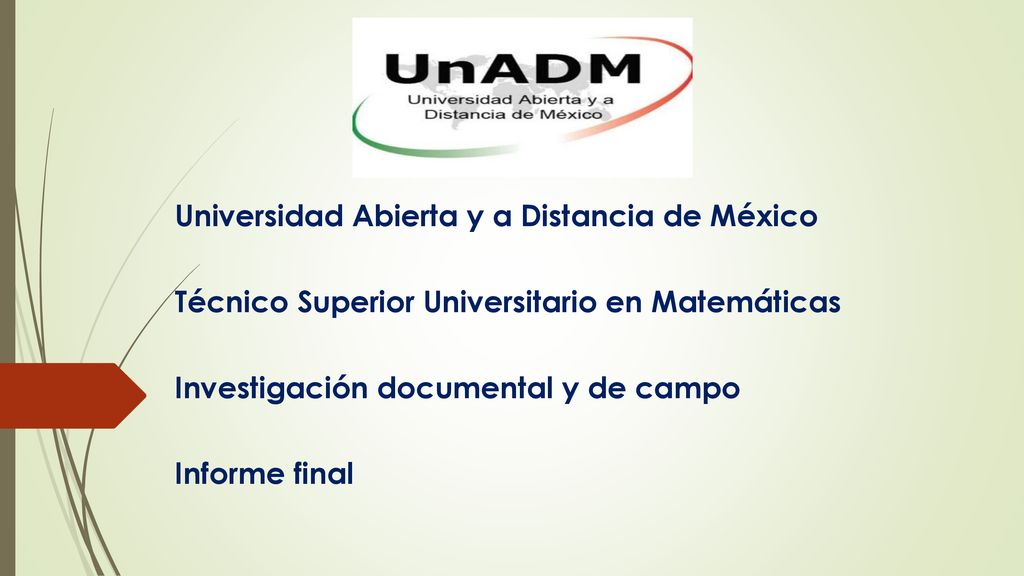 UnADM
Universidad Abierta y a Distancia de México

Universidad Abierta y a Distancia de México

Técnico Superior Universitario en Matemáticas

Investigación documental y de campo

Informe final